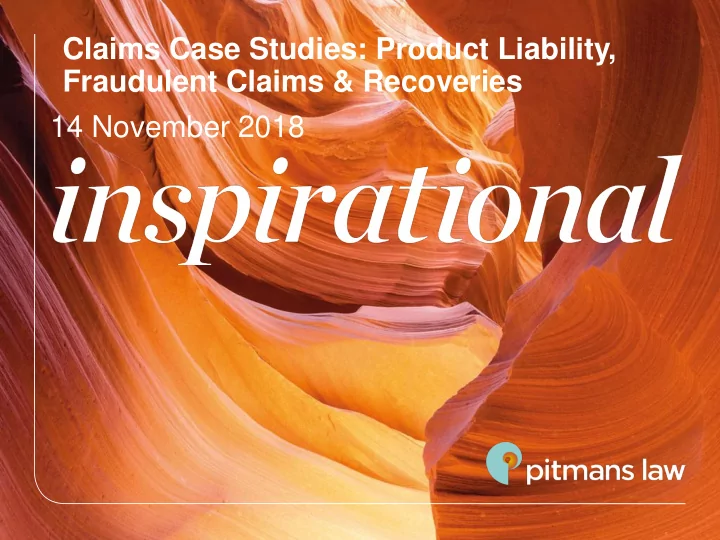 Claims Case Studies: Product Liability, Fraudulent Claims & Recoveries

14 November 2018

inspirational

pitmans law